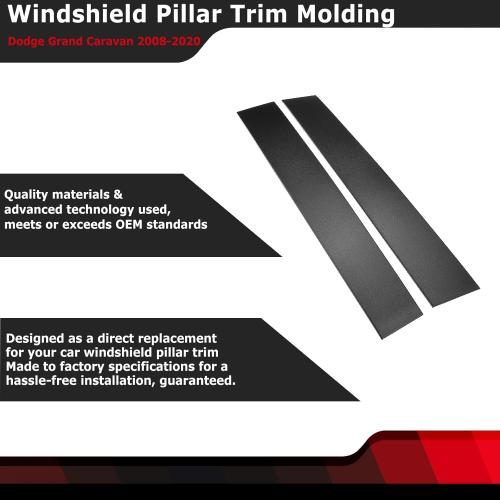 Windshield Pillar Trim Molding

Dodge Grand Caravan 2008-2020

Quality materials & advanced technology used, meets or exceeds OEM standards

Designed as a direct replacement for your car windshield pillar trim
Made to factory specifications for a hassle-free installation, guaranteed.